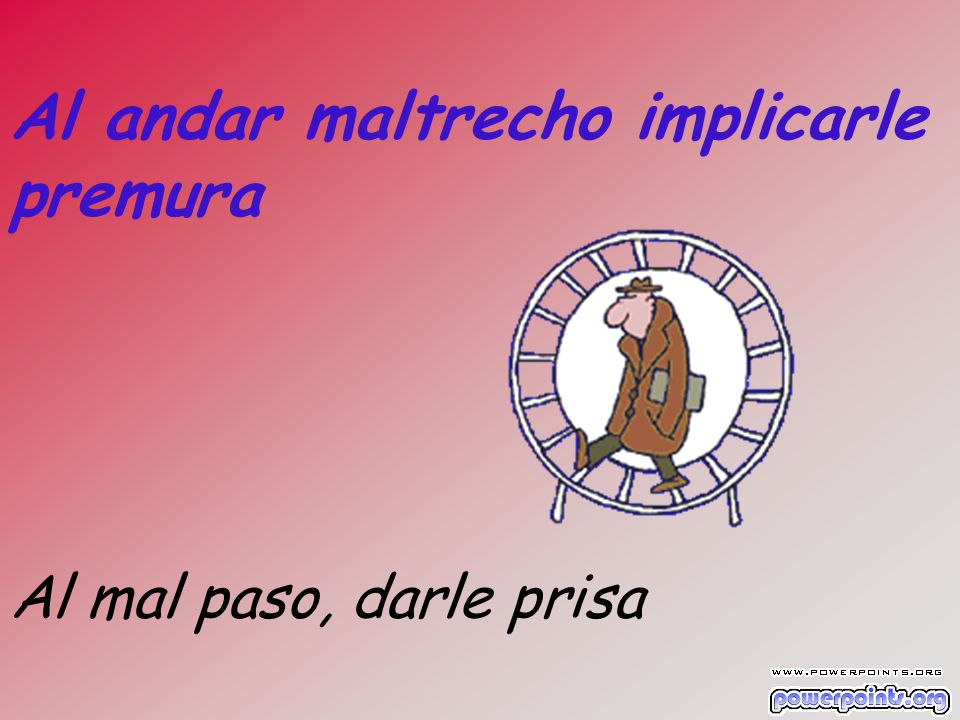 Al andar maltrecho implicarle premura

Al mal paso, darle prisa

WWW.POWERPOINTS.ORG
powerpoints.org